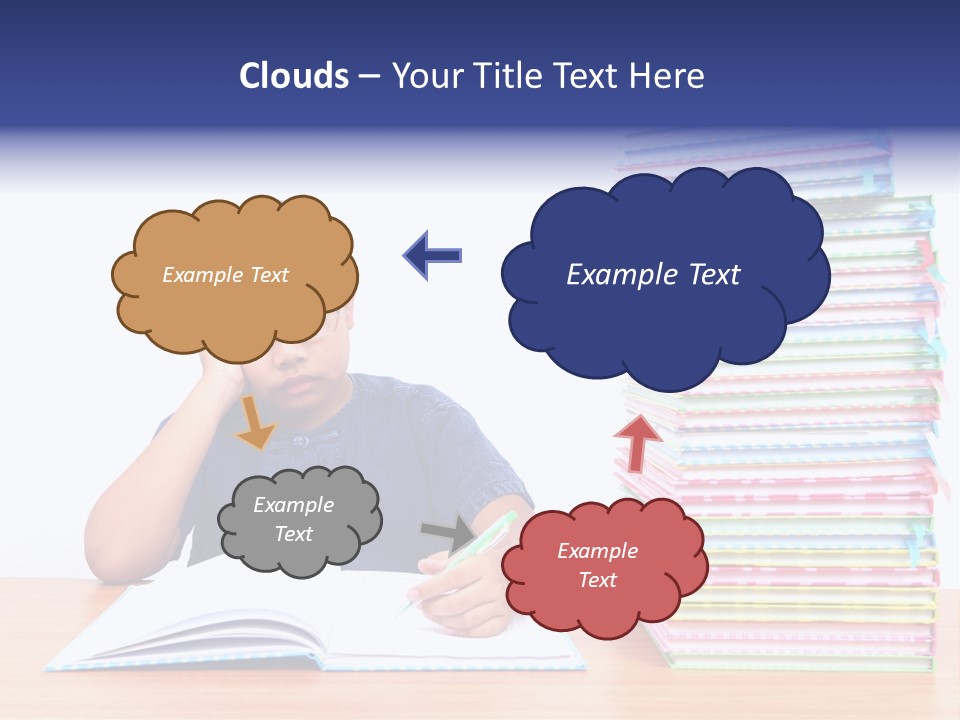 Clouds – Your Title Text Here

Example Text

Example Text

Example Text

Example Text